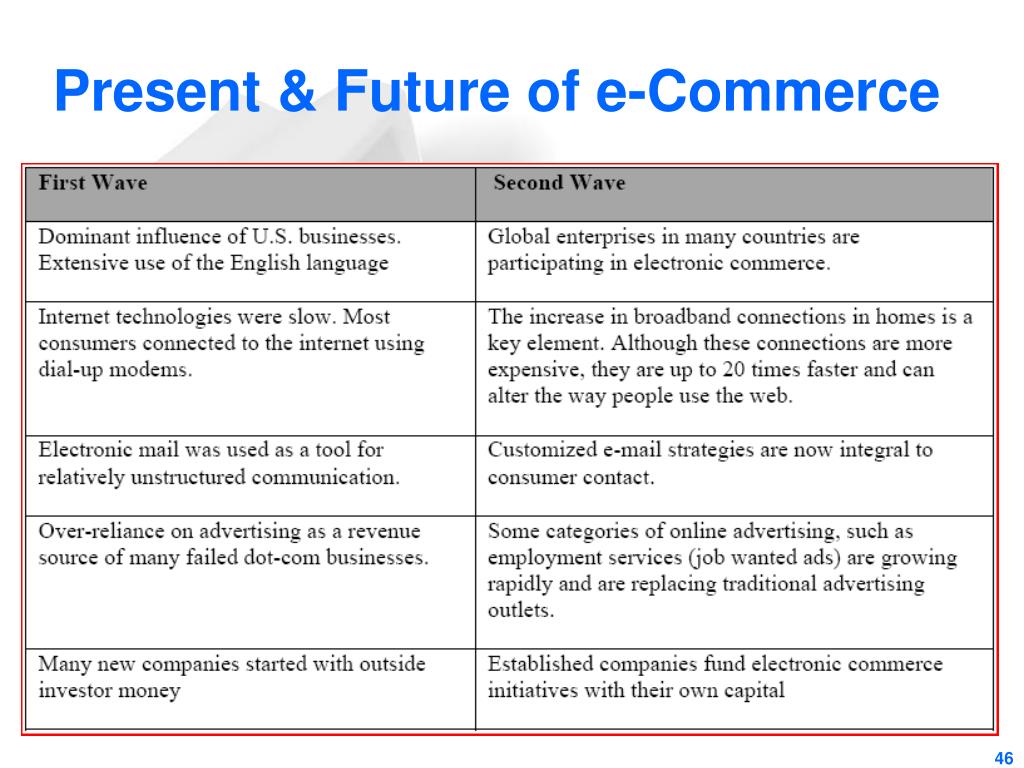 Present & Future of e-Commerce

| First Wave | Second Wave |
|---|---|
| Dominant influence of U.S. businesses. Extensive use of the English language | Global enterprises in many countries are participating in electronic commerce. |
| Internet technologies were slow. Most consumers connected to the internet using dial-up modems. | The increase in broadband connections in homes is a key element. Although these connections are more expensive, they are up to 20 times faster and can alter the way people use the web. |
| Electronic mail was used as a tool for relatively unstructured communication. | Customized e-mail strategies are now integral to consumer contact. |
| Over-reliance on advertising as a revenue source of many failed dot-com businesses. | Some categories of online advertising, such as employment services (job wanted ads) are growing rapidly and are replacing traditional advertising outlets. |
| Many new companies started with outside investor money | Established companies fund electronic commerce initiatives with their own capital |

46